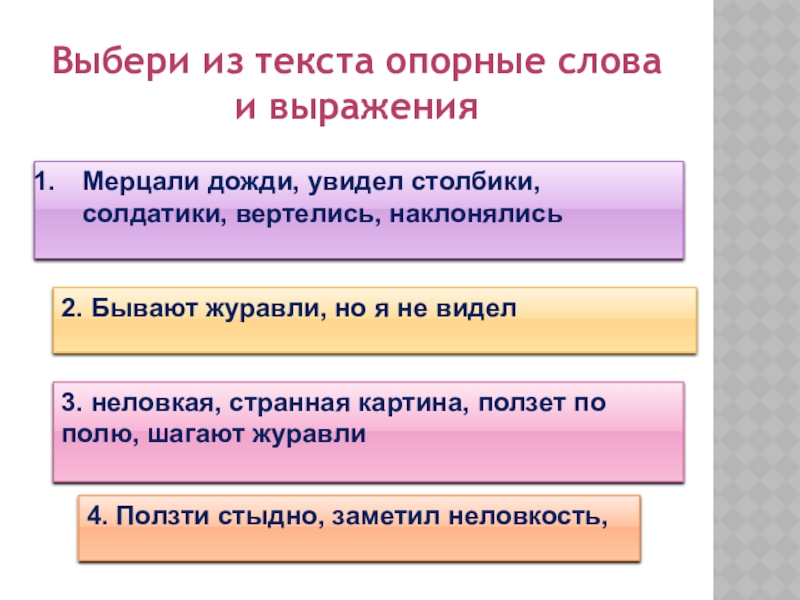 Выбери из текста опорные слова и выражения

1. Мерцали дожди, увидел столбики, солдатики, вертелись, наклонялись

2. Бывают журавли, но я не видел

3. неловкая, странная картина, ползет по полю, шагают журавли

4. Ползти стыдно, заметил неловкость,